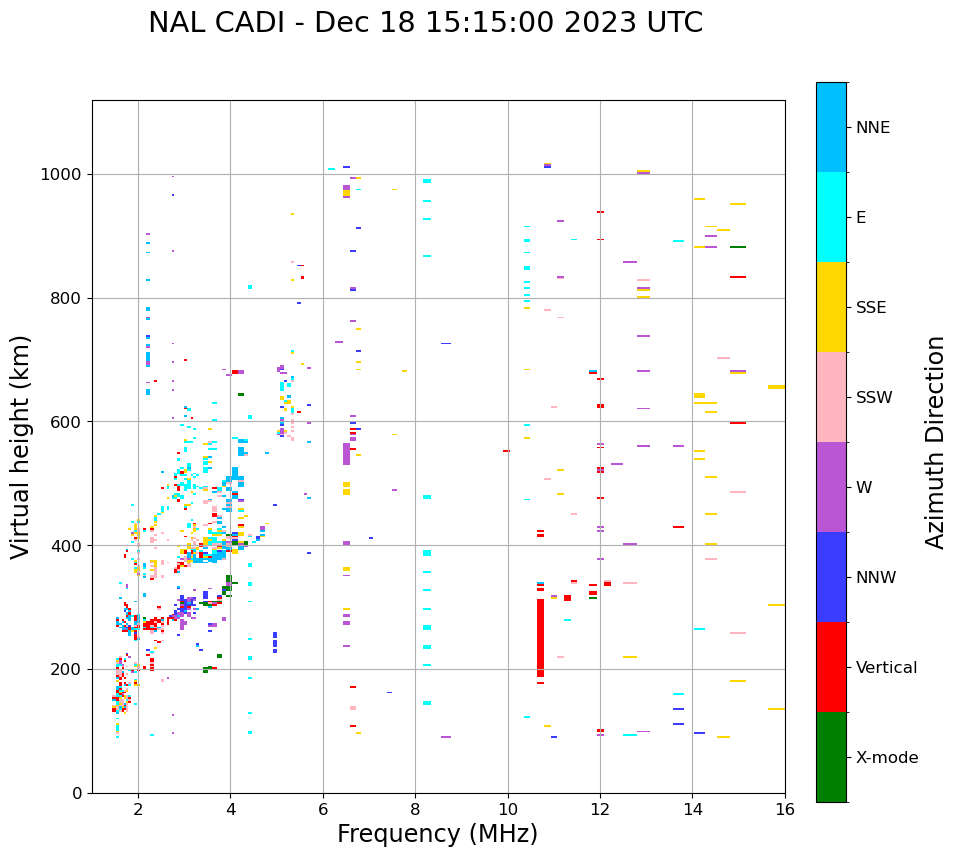 NAL CADI - Dec 18 15:15:00 2023 UTC

Virtual height (km)

1000
800
600
400
200
0

2
4
6
8
10
12
14
16

Frequency (MHz)

NNE
E
SSE
SSW
W
NNW
Vertical
X-mode

Azimuth Direction